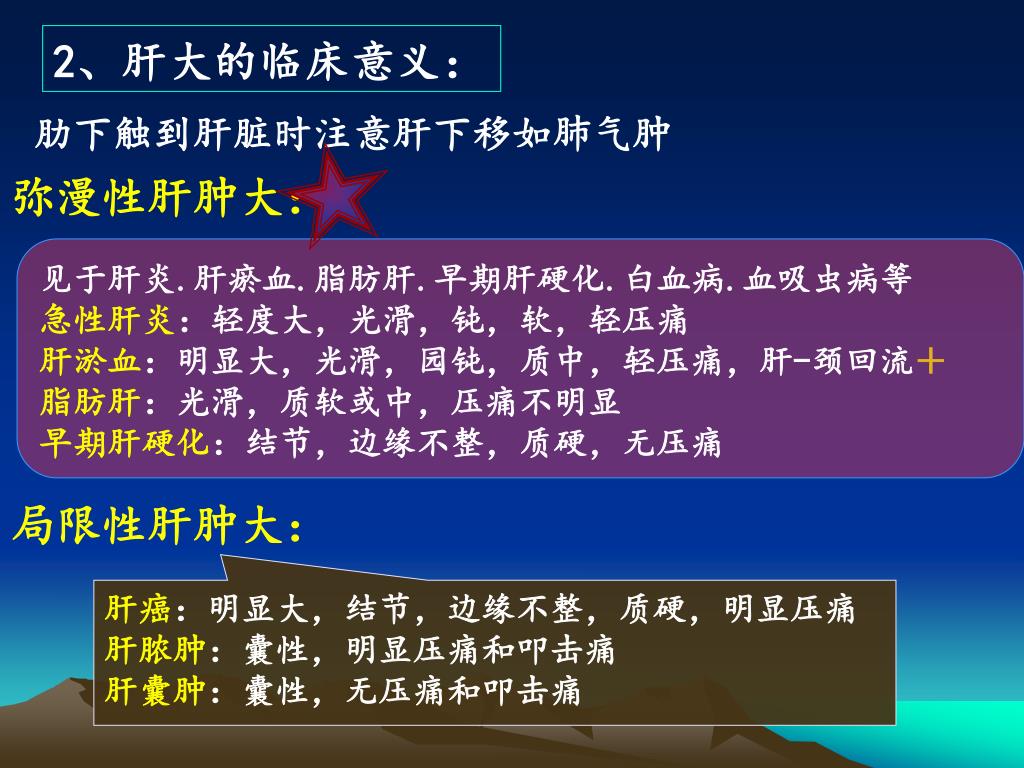 2、肝大的临床意义：

肋下触到肝脏时注意肝下移如肺气肿

弥漫性肝肿大：

见于肝炎.肝瘀血.脂肪肝.早期肝硬化.白血病.血吸虫病等
急性肝炎：轻度大，光滑，钝，软，轻压痛
肝淤血：明显大，光滑，园钝，质中，轻压痛，肝-颈回流＋
脂肪肝：光滑，质软或中，压痛不明显
早期肝硬化：结节，边缘不整，质硬，无压痛

局限性肝肿大：

肝癌：明显大，结节，边缘不整，质硬，明显压痛
肝脓肿：囊性，明显压痛和叩击痛
肝囊肿：囊性，无压痛和叩击痛